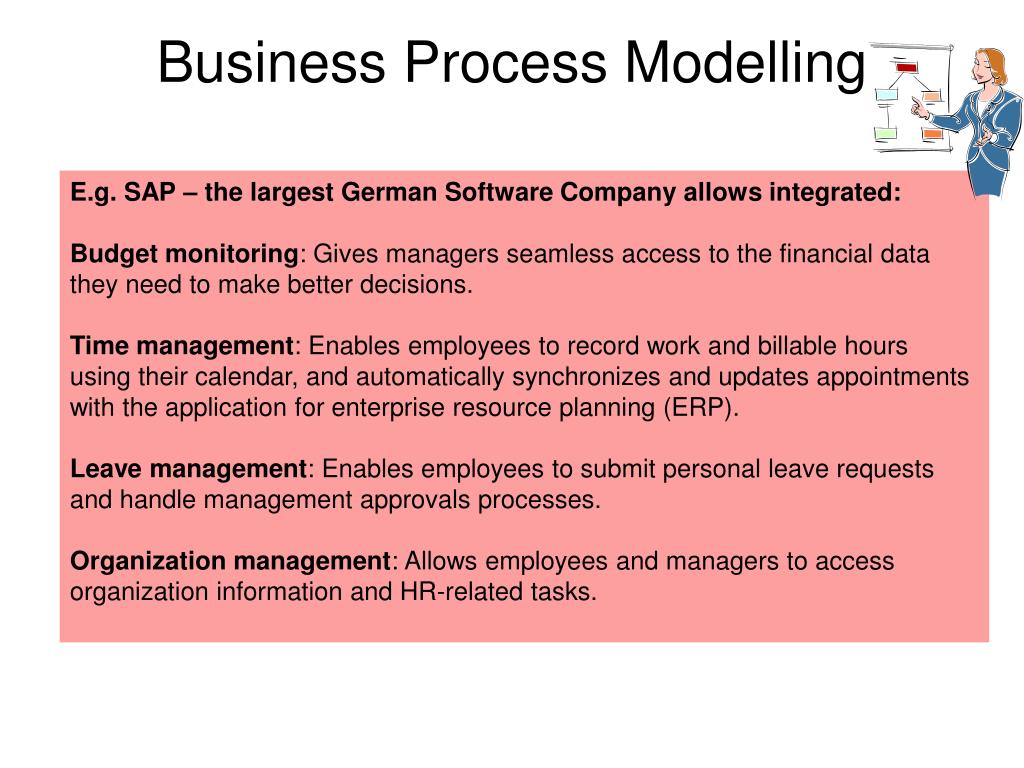 Business Process Modelling

E.g. SAP – the largest German Software Company allows integrated:

Budget monitoring: Gives managers seamless access to the financial data they need to make better decisions.

Time management: Enables employees to record work and billable hours using their calendar, and automatically synchronizes and updates appointments with the application for enterprise resource planning (ERP).

Leave management: Enables employees to submit personal leave requests and handle management approvals processes.

Organization management: Allows employees and managers to access organization information and HR-related tasks.